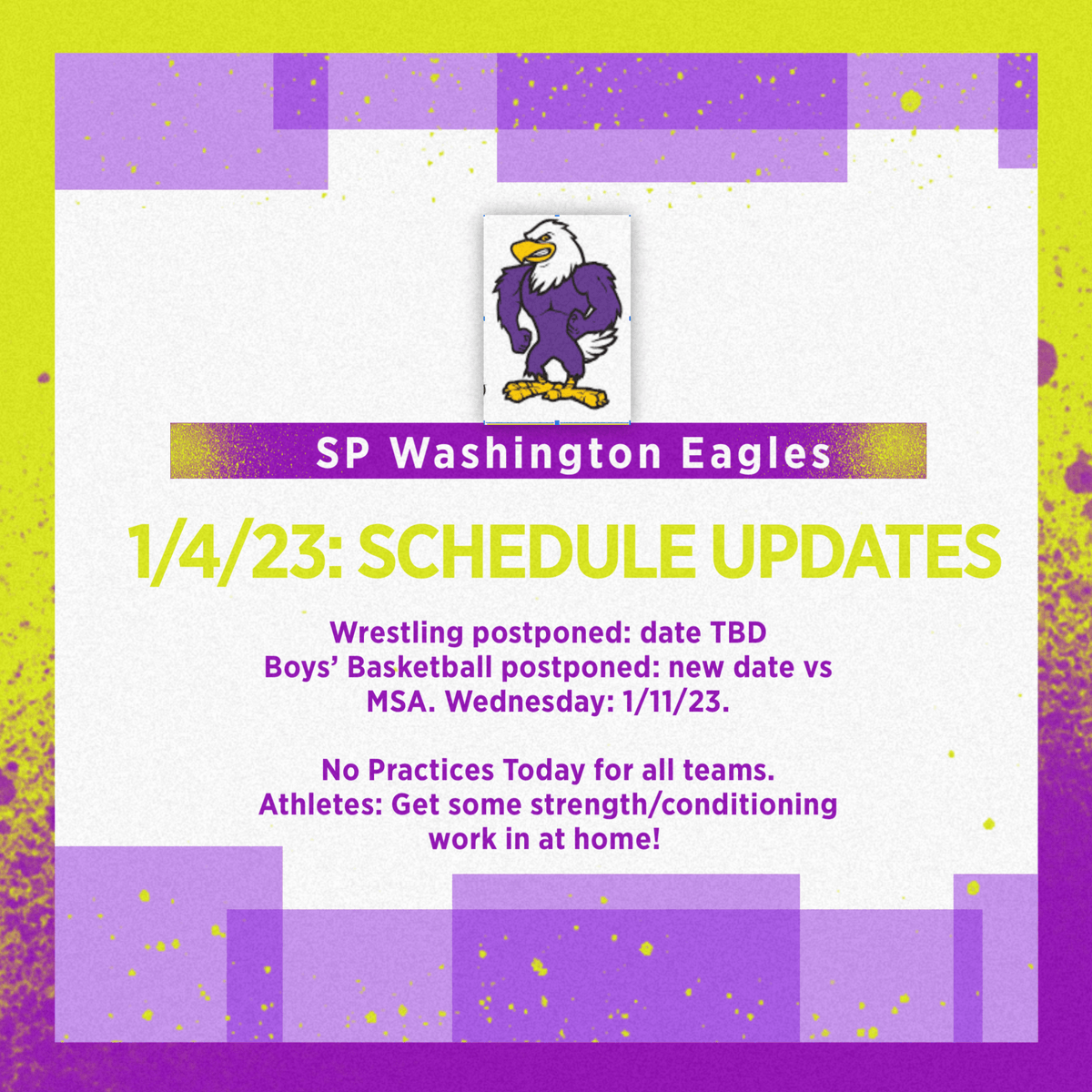 SP Washington Eagles

1/4/23: SCHEDULE UPDATES

Wrestling postponed: date TBD
Boys' Basketball postponed: new date vs MSA. Wednesday: 1/11/23.

No Practices Today for all teams.
Athletes: Get some strength/conditioning work in at home!